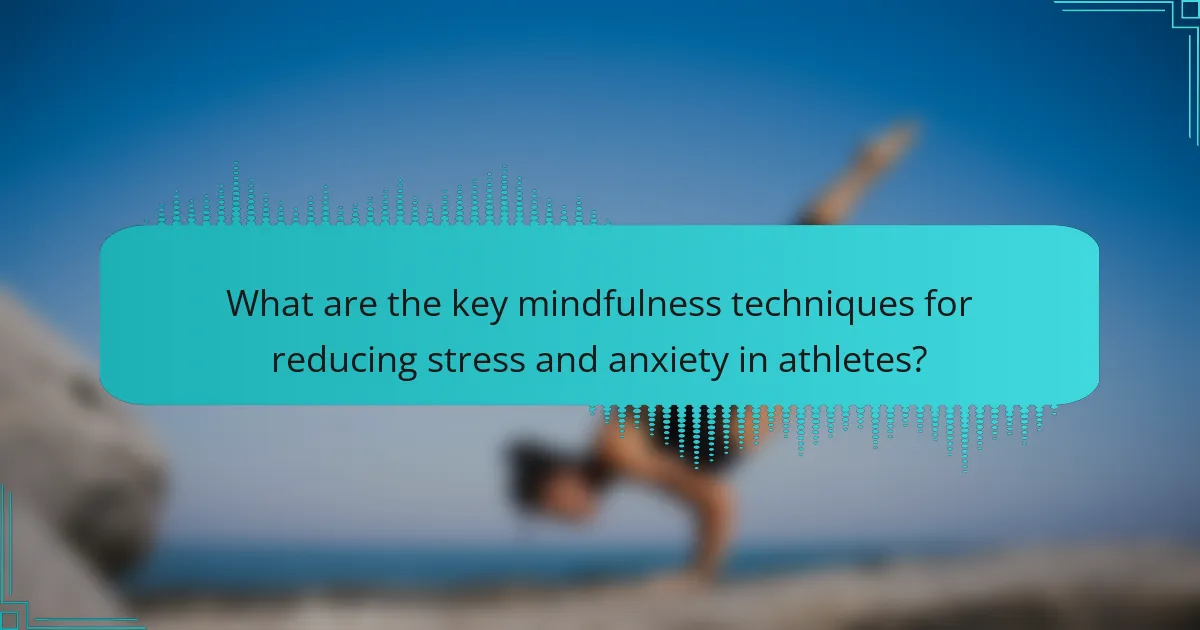 What are the key mindfulness techniques for reducing stress and anxiety in athletes?